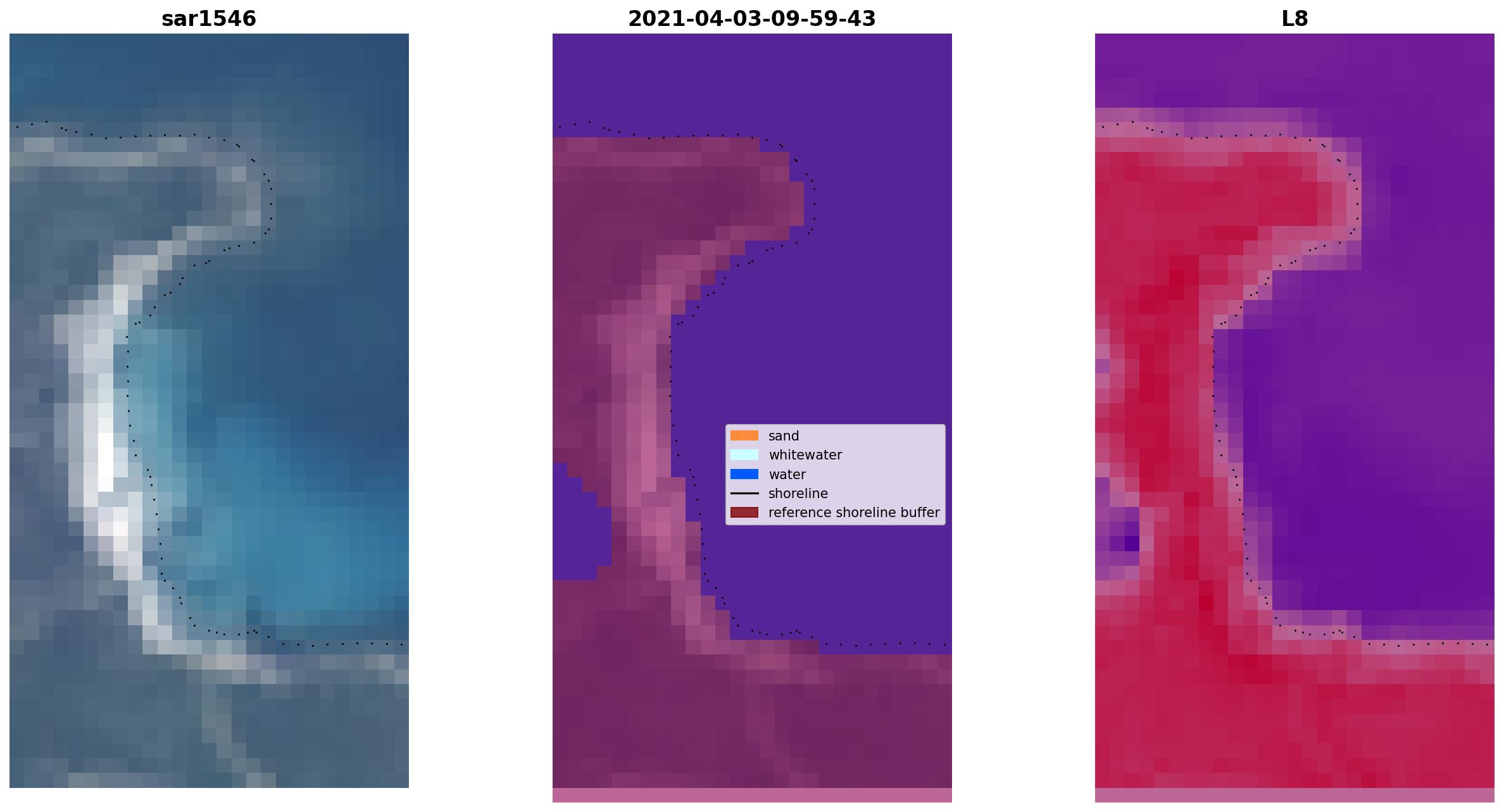 sar1546

2021-04-03-09-59-43

sand
whitewater
water
shoreline
reference shoreline buffer

L8